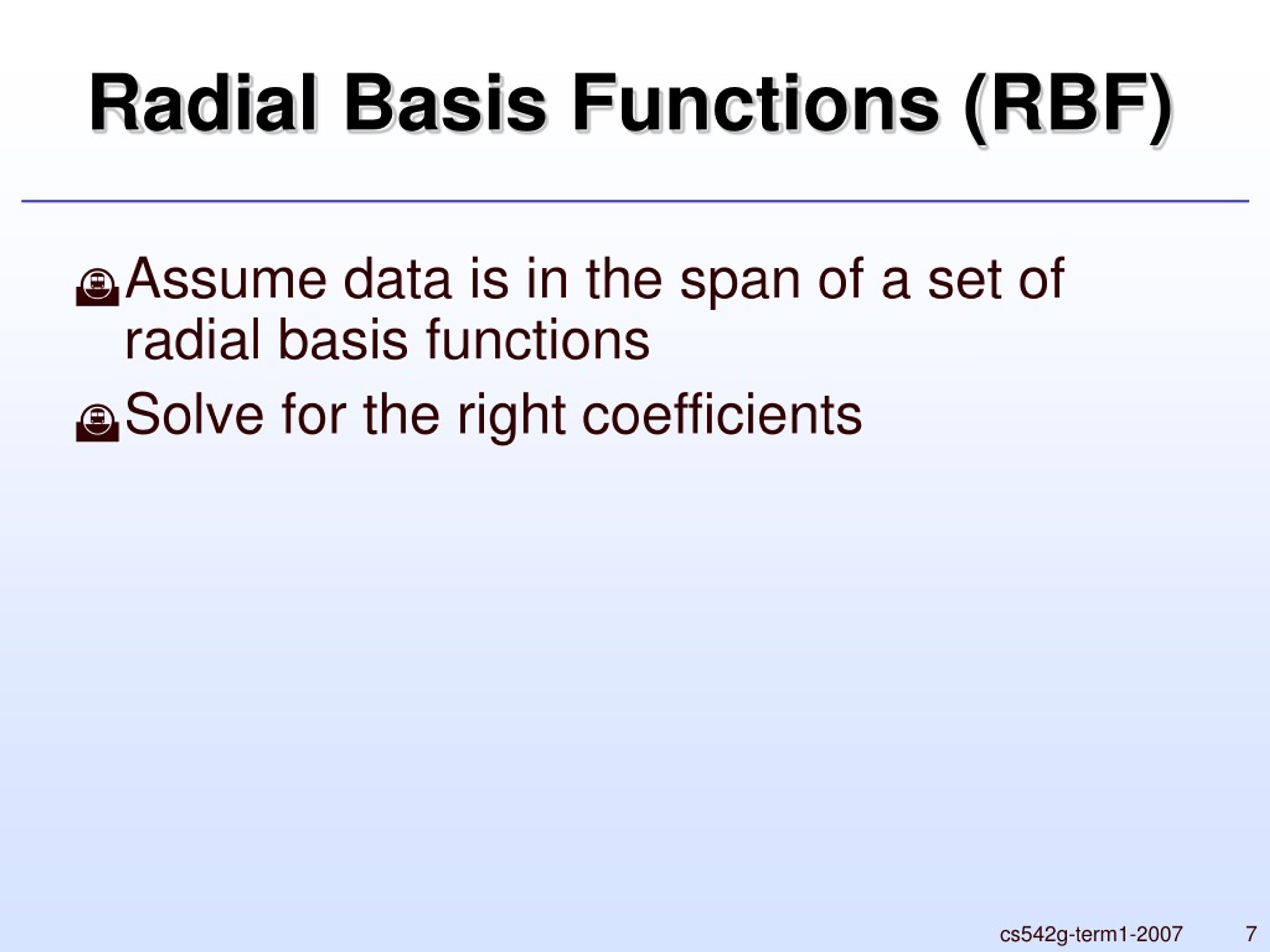 Radial Basis Functions (RBF)

Assume data is in the span of a set of radial basis functions

Solve for the right coefficients

cs542g-term1-2007 7